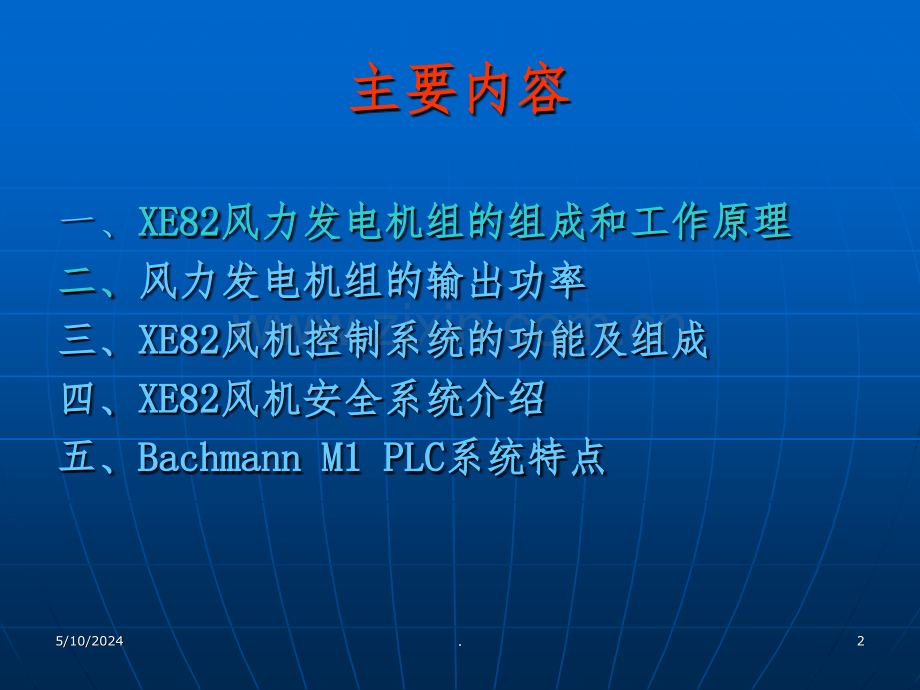 主要内容

一、XE82风力发电机组的组成和工作原理
二、风力发电机组的输出功率
三、XE82风机控制系统的功能及组成
四、XE82风机安全系统介绍
五、Bachmann M1 PLC系统特点

5/10/2024

.

2